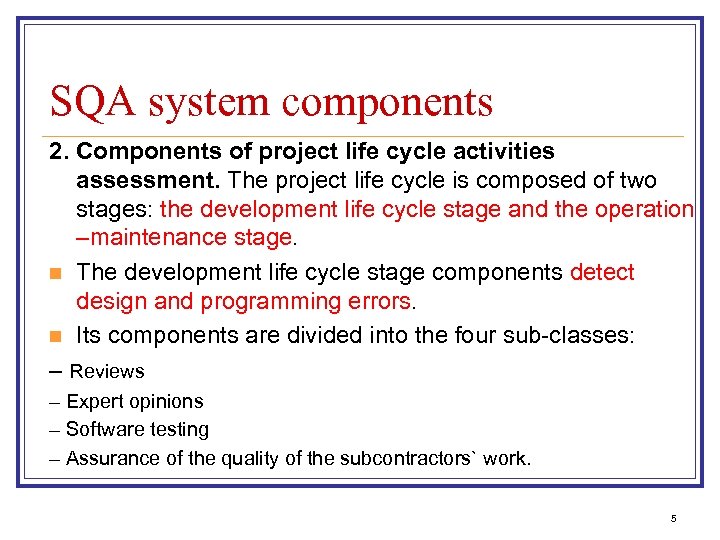 SQA system components

2. Components of project life cycle activities assessment. The project life cycle is composed of two stages: the development life cycle stage and the operation –maintenance stage.

The development life cycle stage components detect design and programming errors.

Its components are divided into the four sub-classes:

– Reviews

– Expert opinions

– Software testing

– Assurance of the quality of the subcontractors` work.

5